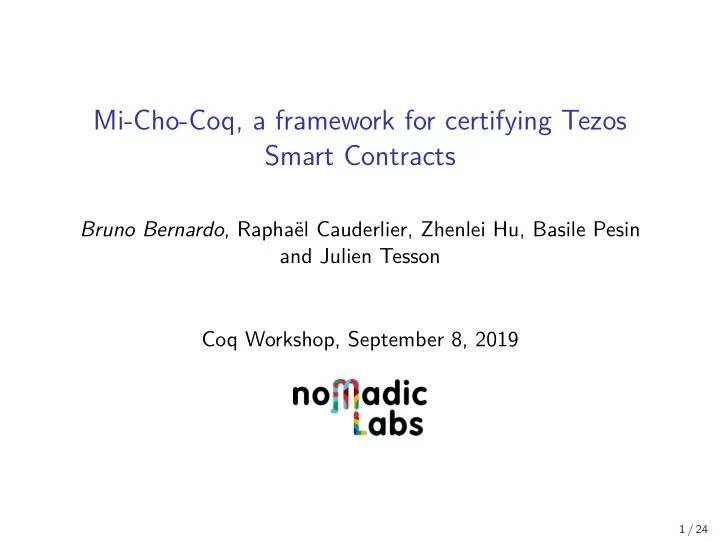 Mi-Cho-Coq, a framework for certifying Tezos Smart Contracts

Bruno Bernardo, Raphaël Cauderlier, Zhenlei Hu, Basile Pesin and Julien Tesson

Coq Workshop, September 8, 2019

nomadic Labs

1 / 24